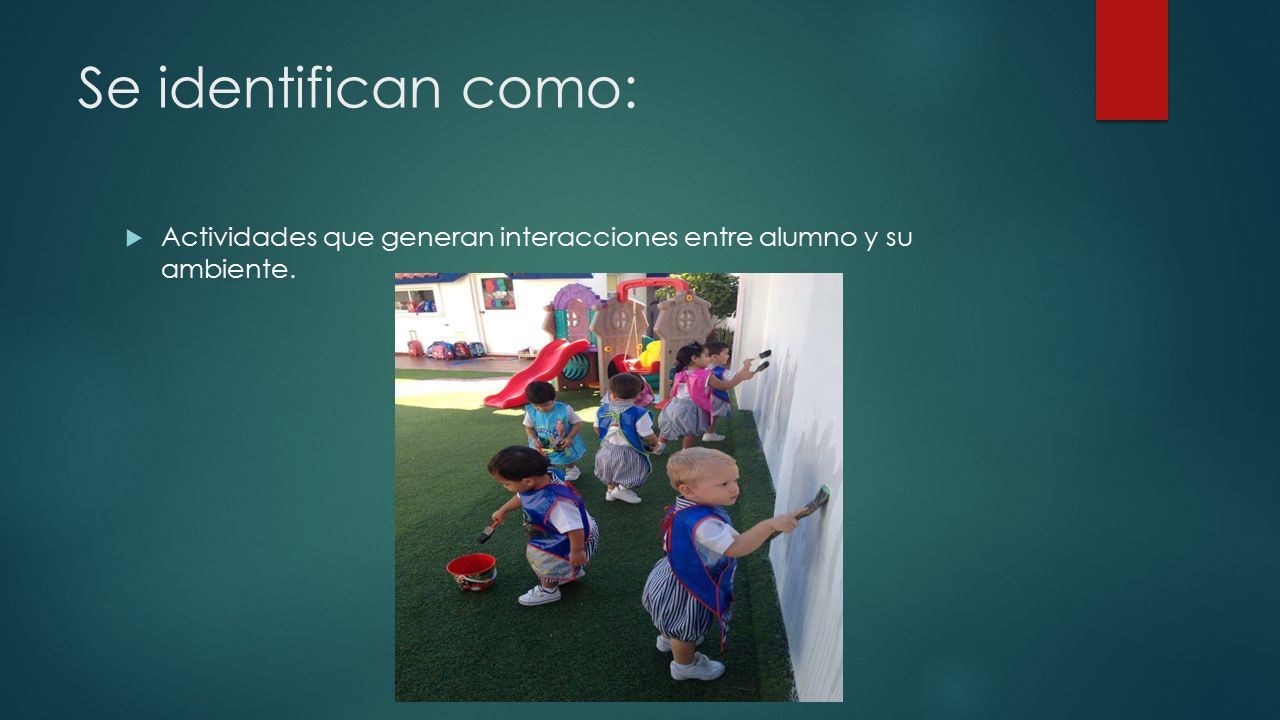 Se identifican como:

Actividades que generan interacciones entre alumno y su ambiente.